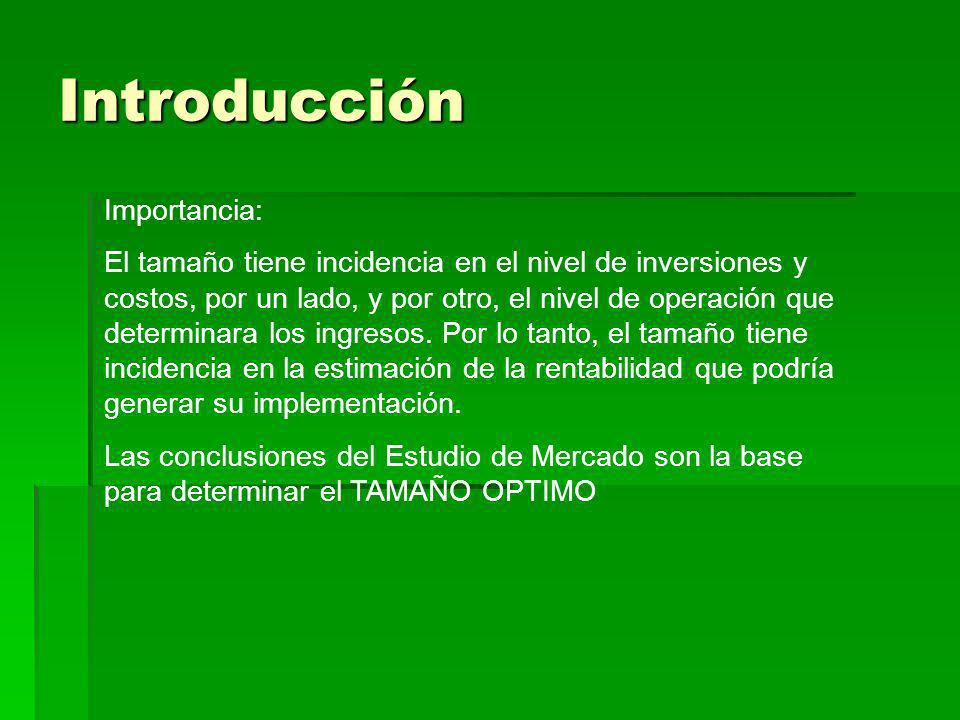 Introducción

Importancia:

El tamaño tiene incidencia en el nivel de inversiones y costos, por un lado, y por otro, el nivel de operación que determinara los ingresos. Por lo tanto, el tamaño tiene incidencia en la estimación de la rentabilidad que podría generar su implementación.

Las conclusiones del Estudio de Mercado son la base para determinar el TAMAÑO OPTIMO